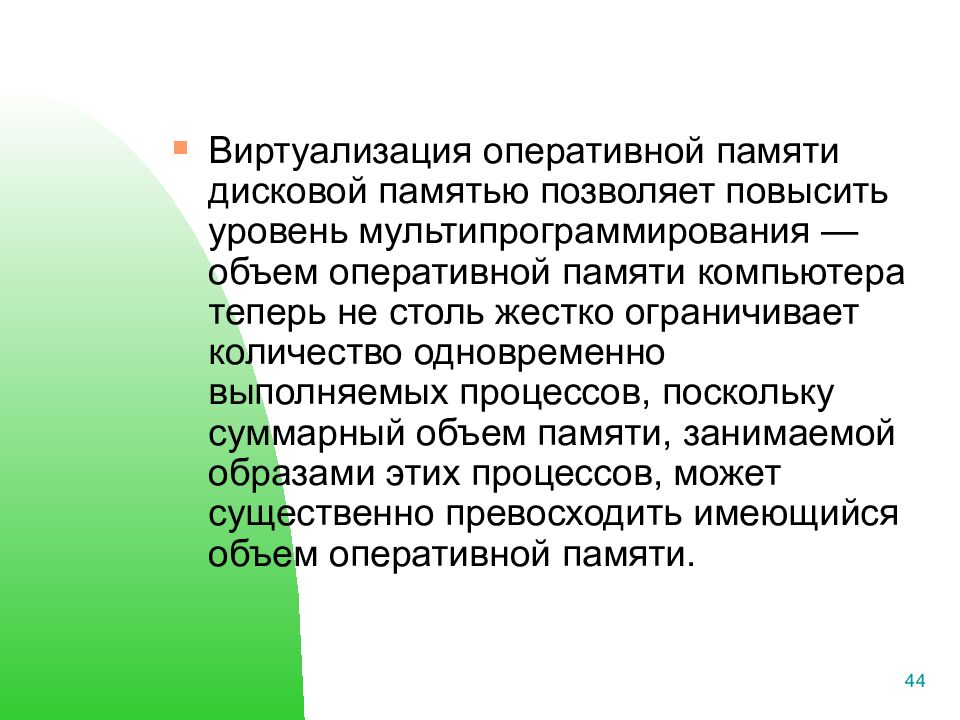 Виртуализация оперативной памяти дисковой памятью позволяет повысить уровень мультипрограммирования — объем оперативной памяти компьютера теперь не столь жестко ограничивает количество одновременно выполняемых процессов, поскольку суммарный объем памяти, занимаемой образами этих процессов, может существенно превосходить имеющийся объем оперативной памяти.

44